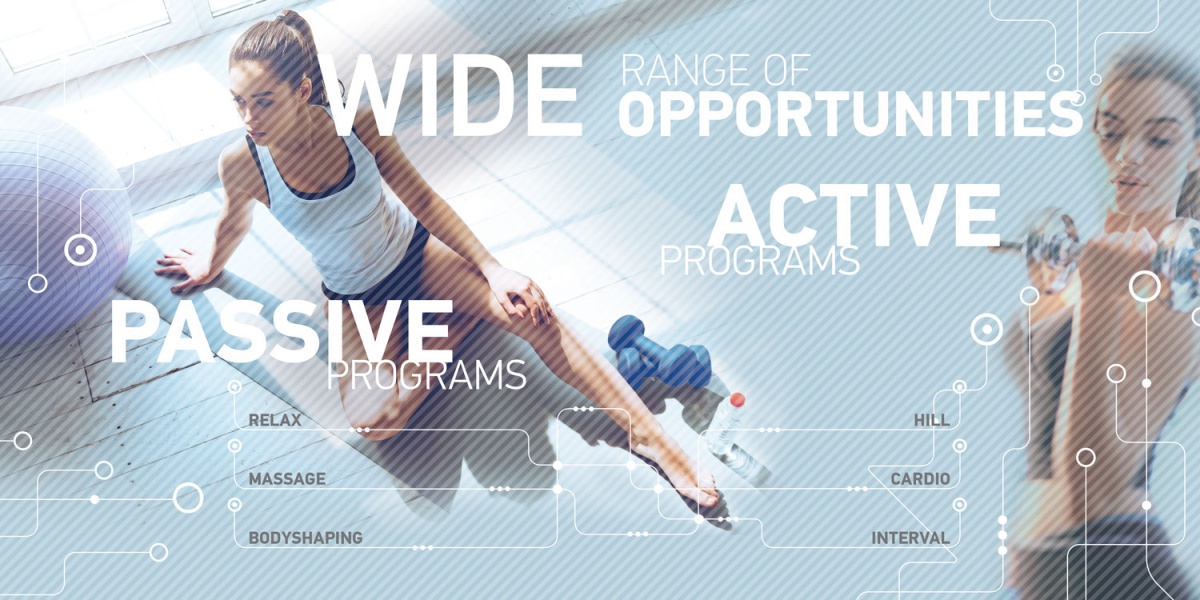 WIDE RANGE OF OPPORTUNITIES

ACTIVE PROGRAMS

PASSIVE PROGRAMS

RELAX

MASSAGE

BODYSHAPING

HILL

CARDIO

INTERVAL